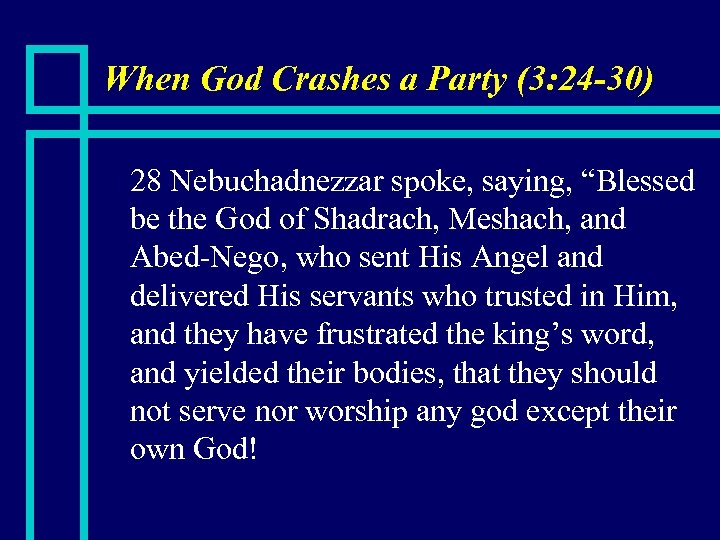 When God Crashes a Party (3:24-30)

28 Nebuchadnezzar spoke, saying, “Blessed be the God of Shadrach, Meshach, and Abed-Nego, who sent His Angel and delivered His servants who trusted in Him, and they have frustrated the king’s word, and yielded their bodies, that they should not serve nor worship any god except their own God!